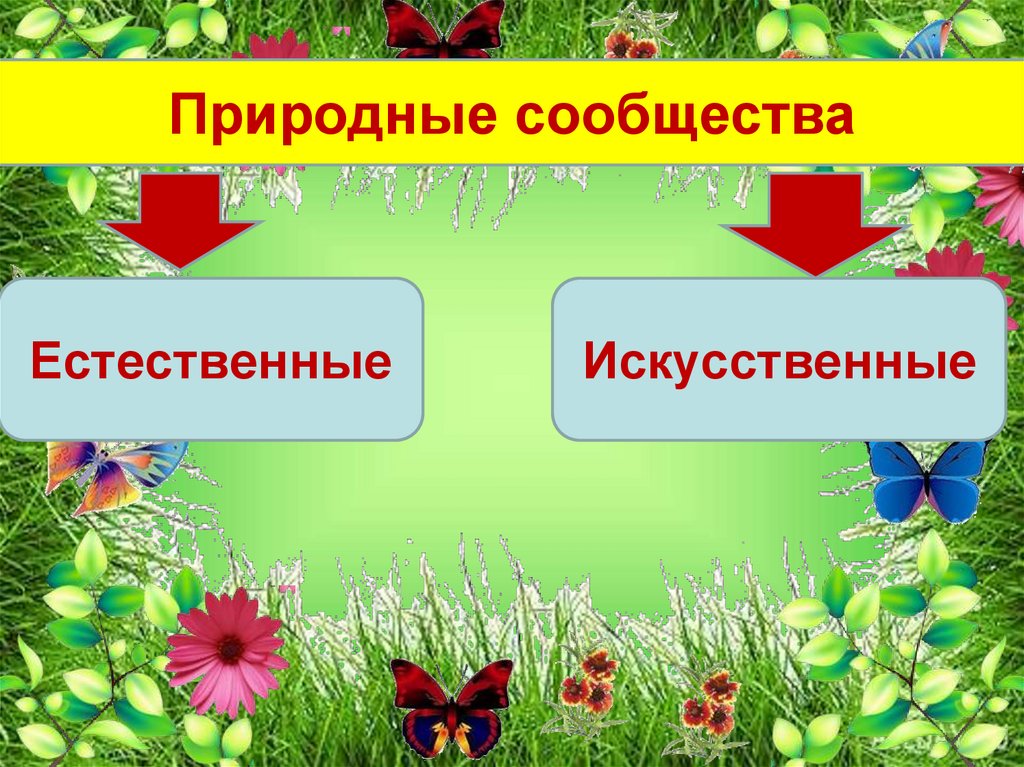 Природные сообщества

Естественные

Искусственные